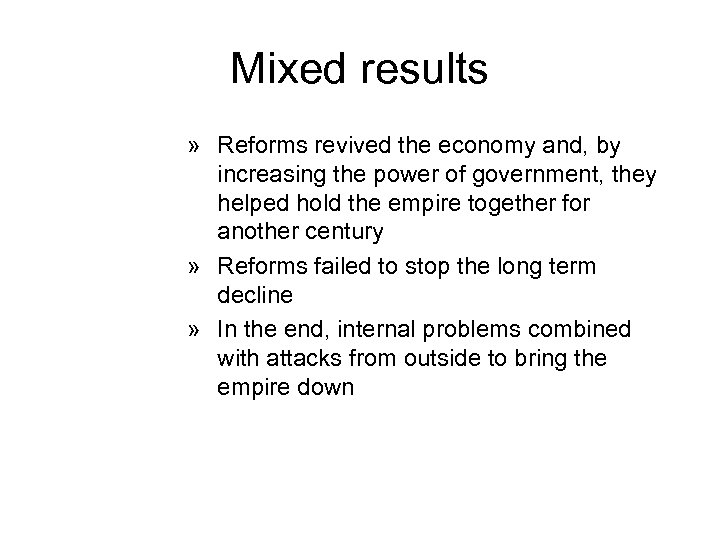 Mixed results

» Reforms revived the economy and, by increasing the power of government, they helped hold the empire together for another century

» Reforms failed to stop the long term decline

» In the end, internal problems combined with attacks from outside to bring the empire down